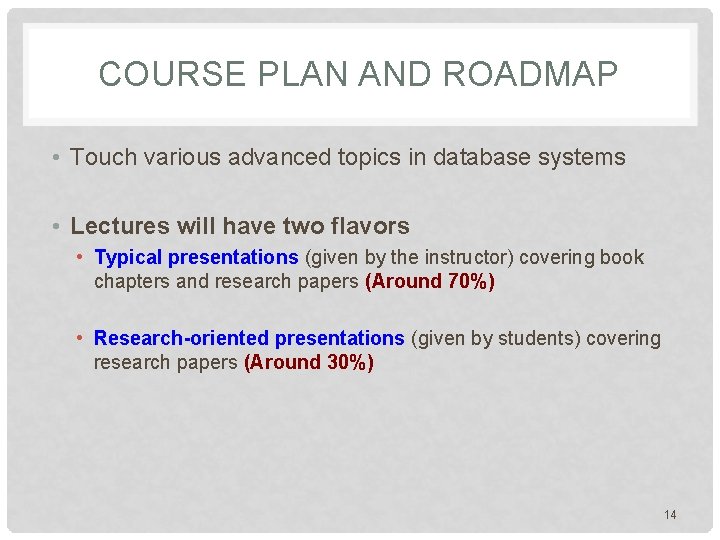 COURSE PLAN AND ROADMAP

• Touch various advanced topics in database systems

• Lectures will have two flavors

• Typical presentations (given by the instructor) covering book chapters and research papers (Around 70%)

• Research-oriented presentations (given by students) covering research papers (Around 30%)

14